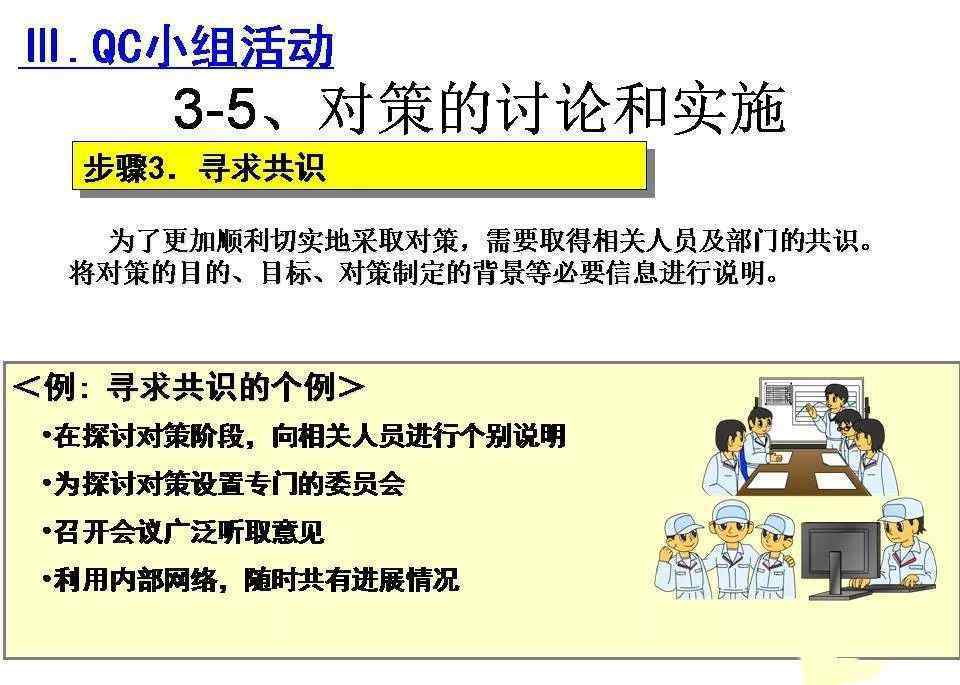 Ⅲ. QC小组活动

3-5、对策的讨论和实施

步骤3. 寻求共识

为了更加顺利切实地采取对策，需要取得相关人员及部门的共识。将对策的目的、目标、对策制定的背景等必要信息进行说明。

＜例：寻求共识的个例＞

•在探讨对策阶段，向相关人员进行个别说明

•为探讨对策设置专门的委员会

•召开会议广泛听取意见

•利用内部网络，随时共有进展情况